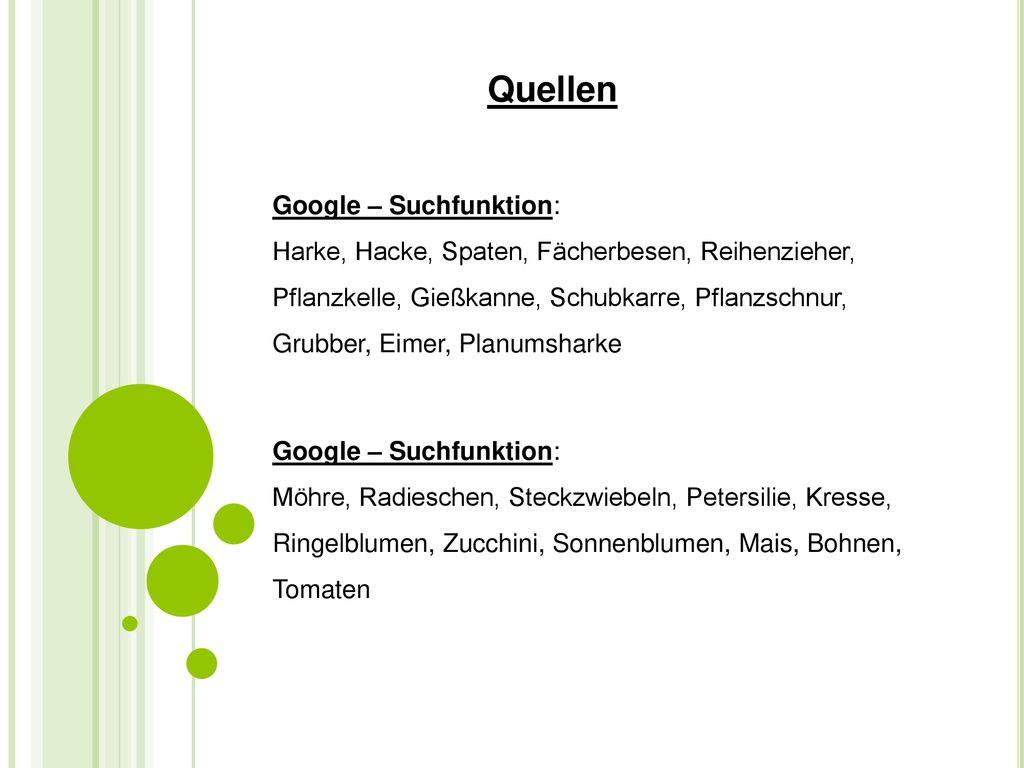 Quellen

Google – Suchfunktion:
Harke, Hacke, Spaten, Fächerbesen, Reihenzieher, Pflanzkelle, Gießkanne, Schubkarre, Pflanzschnur, Grubber, Eimer, Planumsharke

Google – Suchfunktion:
Möhre, Radieschen, Steckzwiebeln, Petersilie, Kresse, Ringelblumen, Zucchini, Sonnenblumen, Mais, Bohnen, Tomaten